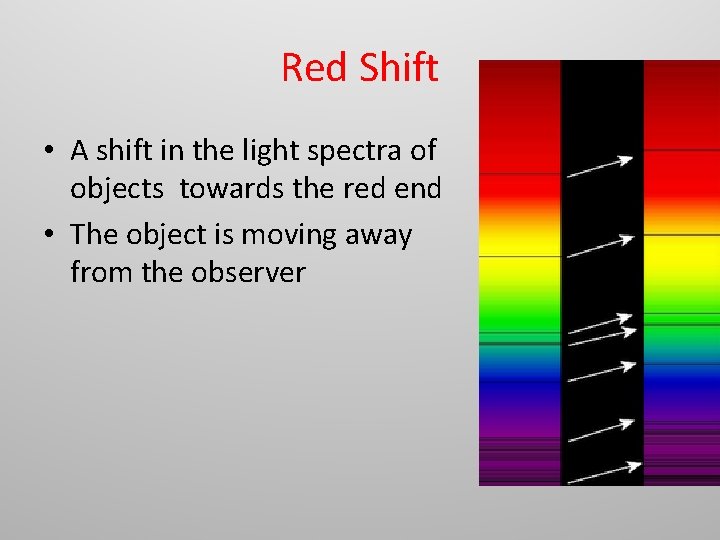 Red Shift

• A shift in the light spectra of objects towards the red end
• The object is moving away from the observer